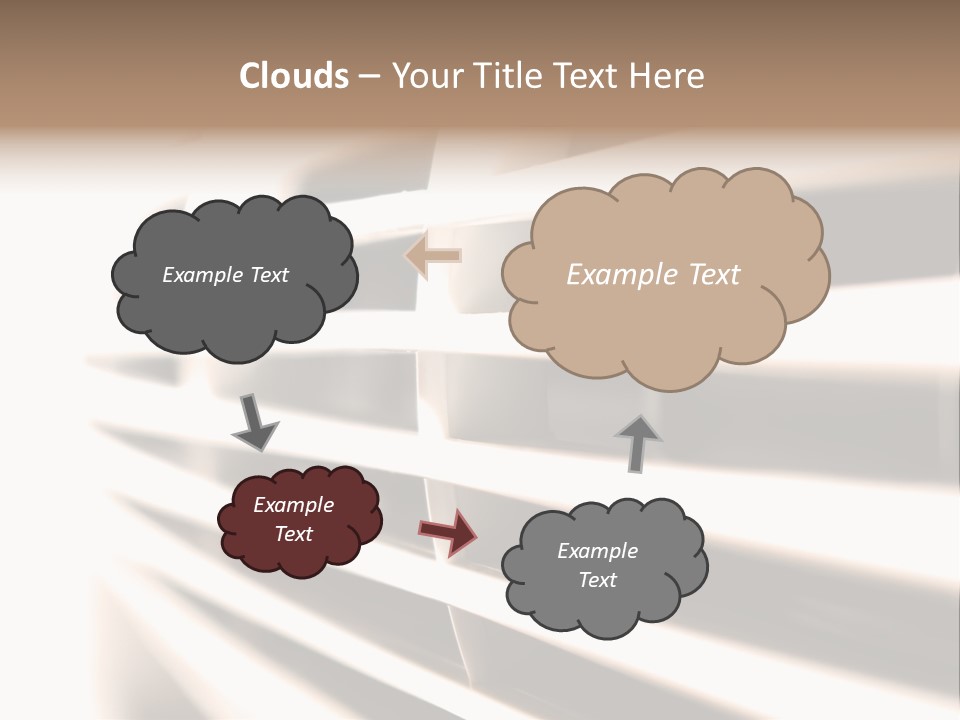 Clouds – Your Title Text Here

Example Text

Example Text

Example Text

Example Text